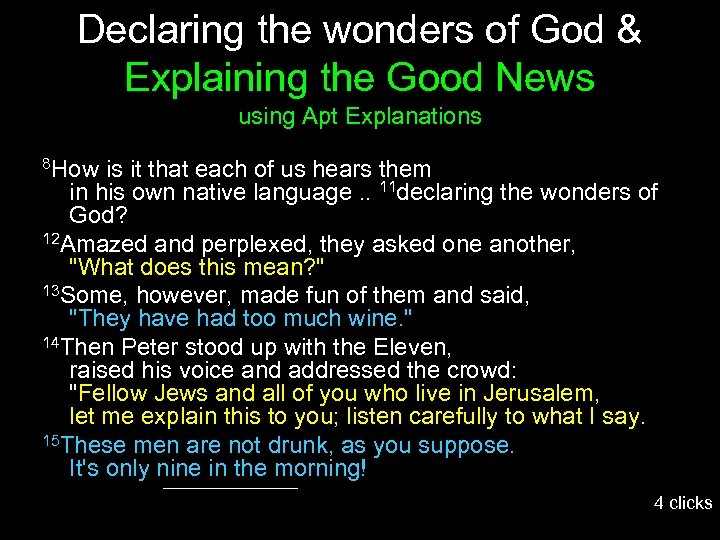 Declaring the wonders of God &
Explaining the Good News
using Apt Explanations

$^{8}$How is it that each of us hears them in his own native language .. $^{11}$declaring the wonders of God?

$^{12}$Amazed and perplexed, they asked one another, "What does this mean?"

$^{13}$Some, however, made fun of them and said, "They have had too much wine."

$^{14}$Then Peter stood up with the Eleven, raised his voice and addressed the crowd: "Fellow Jews and all of you who live in Jerusalem, let me explain this to you; listen carefully to what I say.

$^{15}$These men are not drunk, as you suppose. It's only nine in the morning!

4 clicks